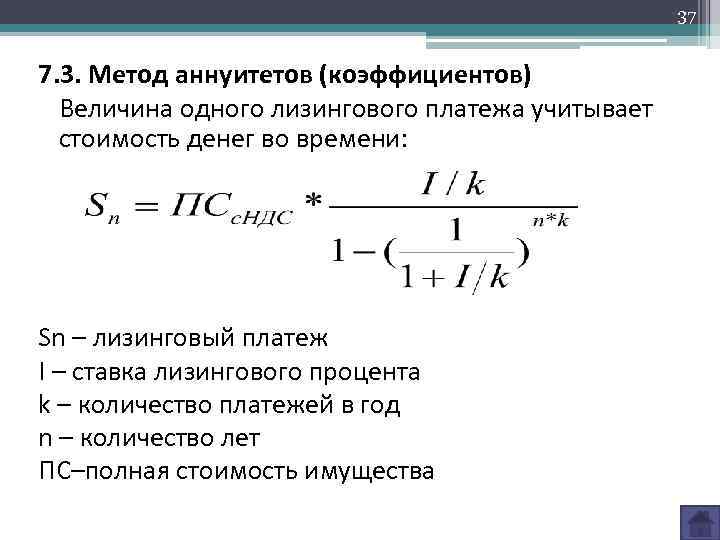 37

7.3. Метод аннуитетов (коэффициентов)

Величина одного лизингового платежа учитывает стоимость денег во времени:

$S_n = ПС_{сНДС} * \frac{I/k}{1-(\frac{1}{1+I/k})^{n*k}}$

Sn – лизинговый платеж
I – ставка лизингового процента
k – количество платежей в год
n – количество лет
ПС–полная стоимость имущества